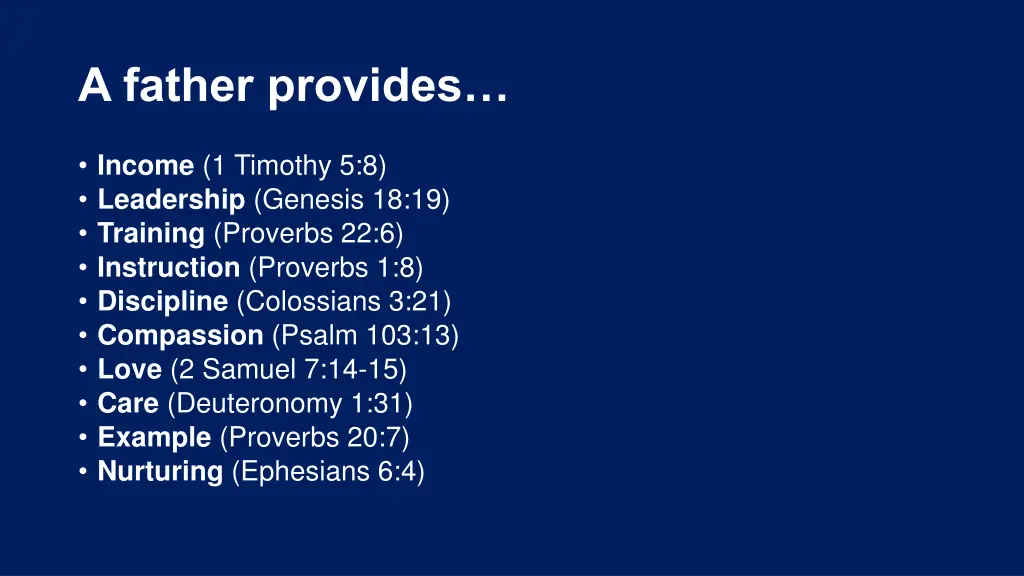 A father provides…

• Income (1 Timothy 5:8)
• Leadership (Genesis 18:19)
• Training (Proverbs 22:6)
• Instruction (Proverbs 1:8)
• Discipline (Colossians 3:21)
• Compassion (Psalm 103:13)
• Love (2 Samuel 7:14-15)
• Care (Deuteronomy 1:31)
• Example (Proverbs 20:7)
• Nurturing (Ephesians 6:4)